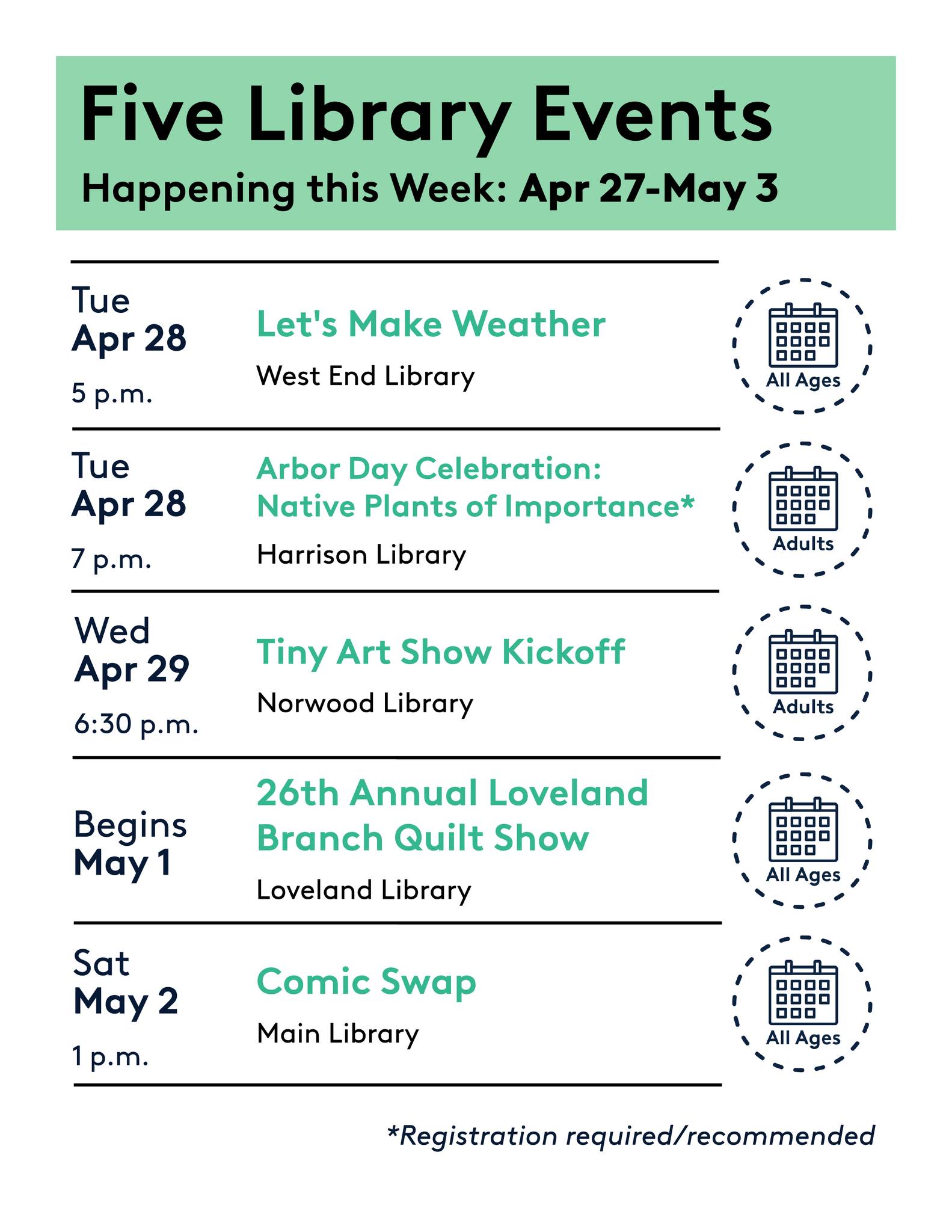 Five Library Events
Happening this Week: Apr 27-May 3

Tue
Apr 28
5 p.m.

Let's Make Weather
West End Library

All Ages

Tue
Apr 28
7 p.m.

Arbor Day Celebration: Native Plants of Importance*
Harrison Library

Adults

Wed
Apr 29
6:30 p.m.

Tiny Art Show Kickoff
Norwood Library

Adults

Begins
May 1

26th Annual Loveland Branch Quilt Show
Loveland Library

All Ages

Sat
May 2
1 p.m.

Comic Swap
Main Library

All Ages

*Registration required/recommended